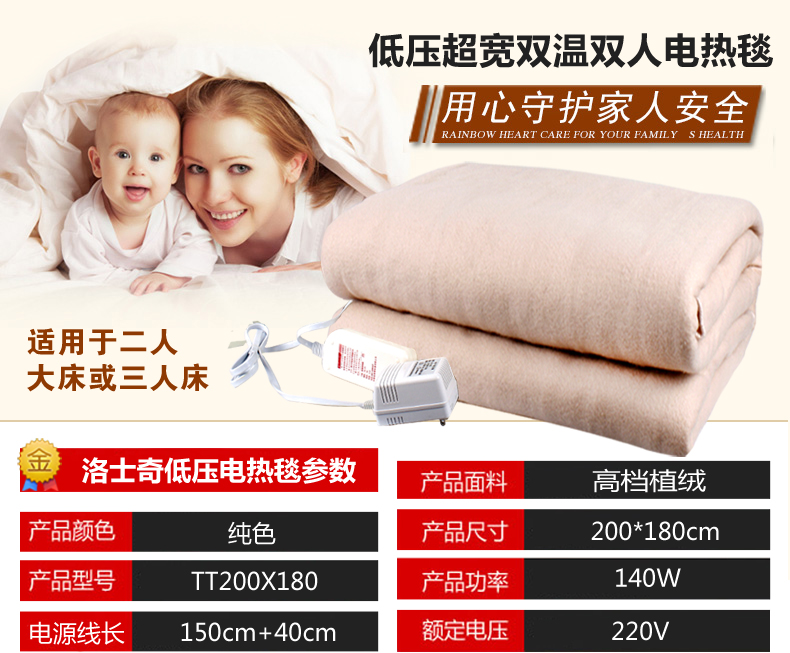 低压超宽双温双人电热毯

用心守护家人安全

RAINBOW HEART CARE FOR YOUR FAMILY S HEALTH

适用于二人
大床或三人床

金

洛士奇低压电热毯参数

| 产品颜色 | 纯色 |
|---|---|
| 产品型号 | TT200X180 |
| 电源线长 | 150cm+40cm |

| 产品面料 | 高档植绒 |
|---|---|
| 产品尺寸 | 200*180cm |
| 产品功率 | 140W |
| 额定电压 | 220V |